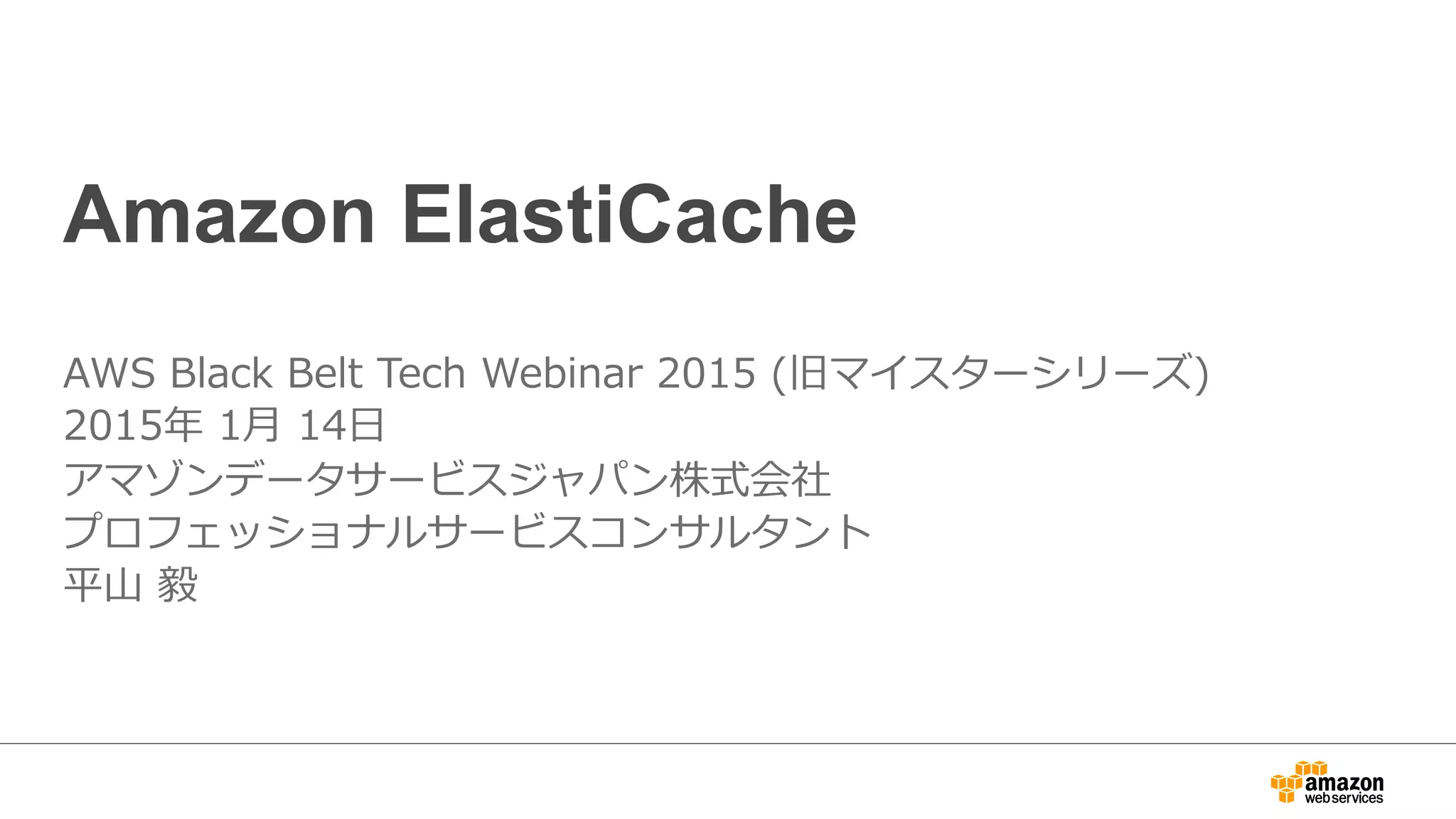 Amazon ElastiCache

AWS Black Belt Tech Webinar 2015 (旧マイスターシリーズ)
2015年 1月 14日
アマゾンデータサービスジャパン株式会社
プロフェッショナルサービスコンサルタント
平山 毅

amazon
web services